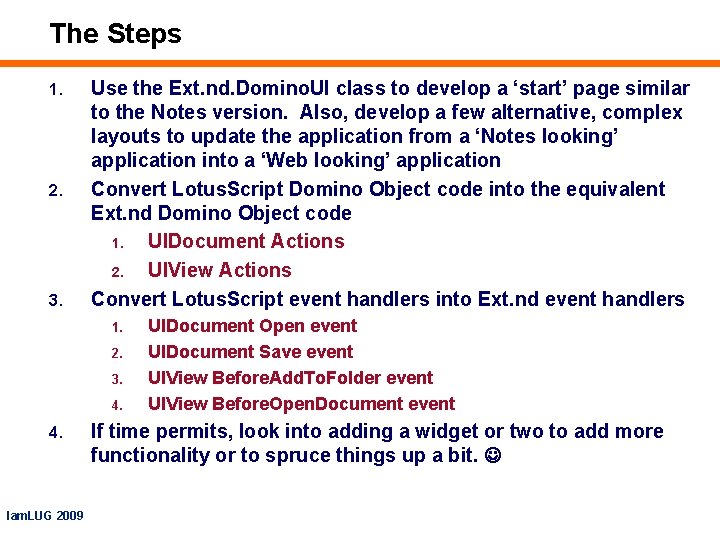 The Steps

1. Use the Ext.nd.DominoUI class to develop a ‘start’ page similar to the Notes version. Also, develop a few alternative, complex layouts to update the application from a ‘Notes looking’ application into a ‘Web looking’ application
2. Convert LotusScript Domino Object code into the equivalent Ext.nd Domino Object code
   1. UIDocument Actions
   2. UIView Actions
3. Convert LotusScript event handlers into Ext.nd event handlers
   1. UIDocument Open event
   2. UIDocument Save event
   3. UIView BeforeAddToFolder event
   4. UIView BeforeOpenDocument event
4. If time permits, look into adding a widget or two to add more functionality or to spruce things up a bit. ☺

IamLUG 2009